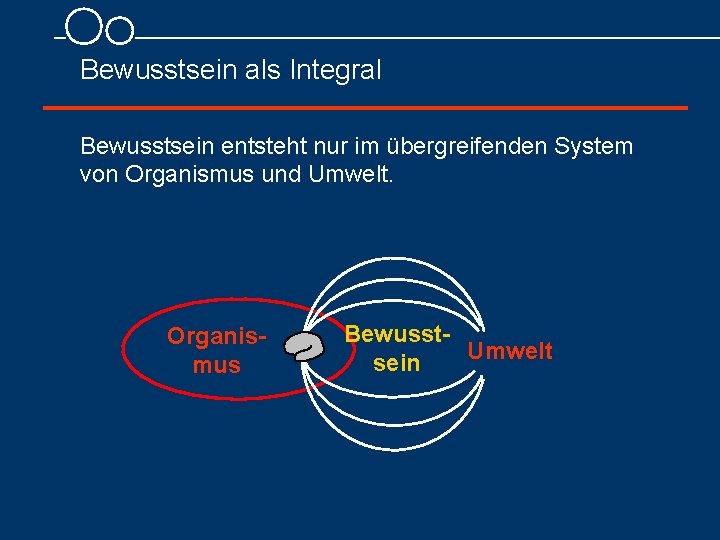 Bewusstsein als Integral

Bewusstsein entsteht nur im übergreifenden System von Organismus und Umwelt.

Organis-
mus

Bewusst-
sein

Umwelt